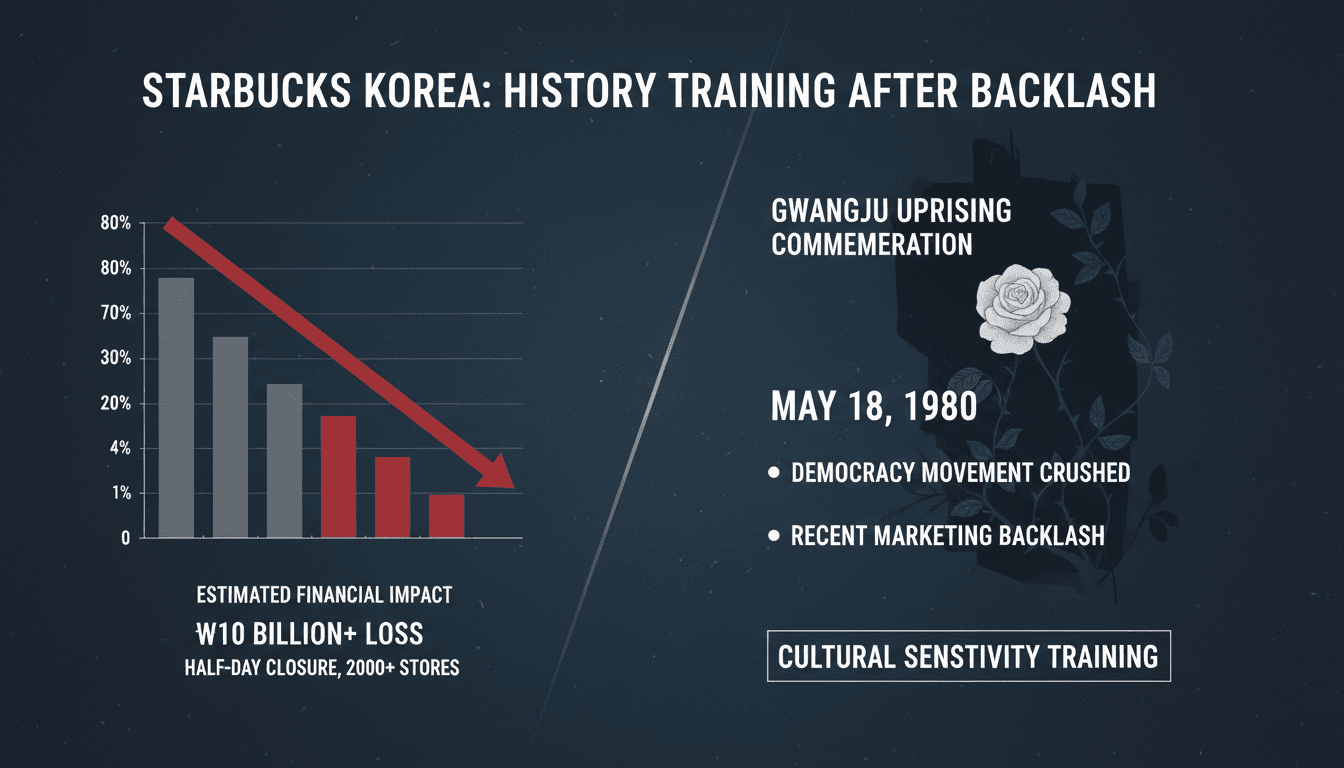 STARBUCKS KOREA: HISTORY TRAINING AFTER BACKLASH

80%
80%
70%
30%
20%
4%
1%
0

ESTIMATED FINANCIAL IMPACT
W10 BILLION+ LOSS
HALF-DAY CLOSURE, 2000+ STORES

GWANGJU UPRISING COMMEMERATION

MAY 18, 1980

• DEMOCRACY MOVEMENT CRUSHED

• RECENT MARKETING BACKLASH

CULTURAL SENSTIVITY TRAINING